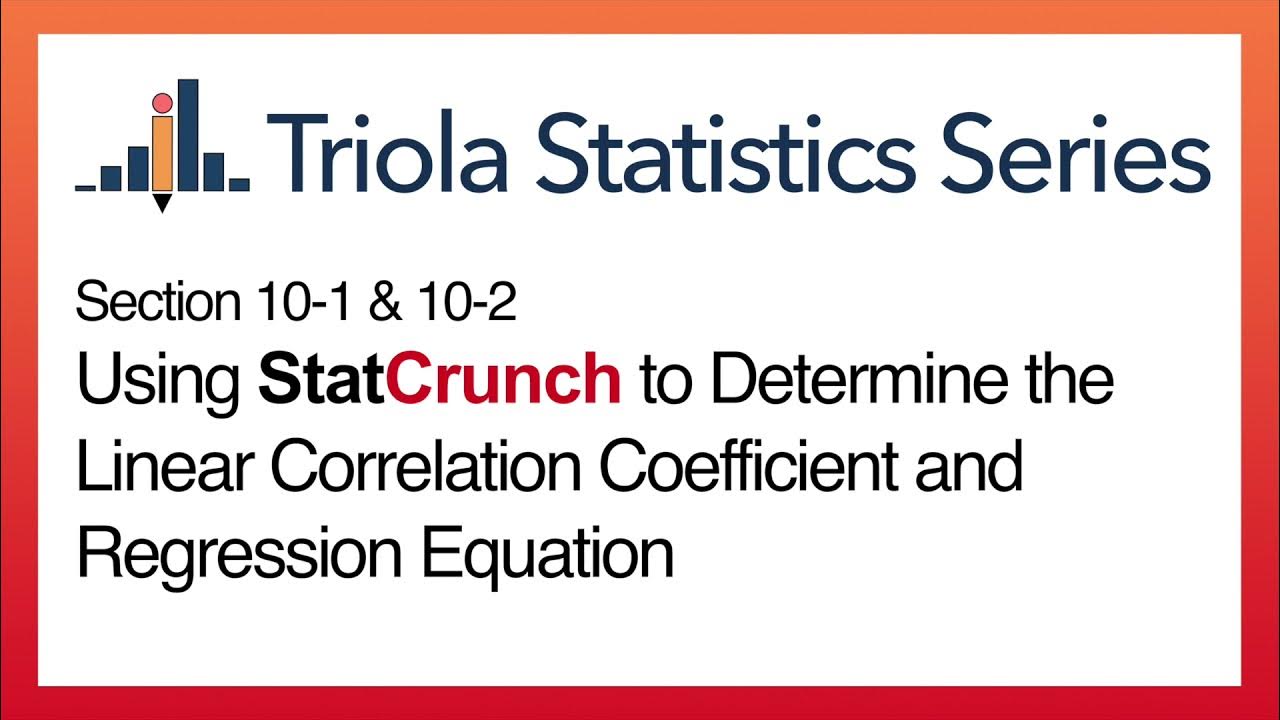 Triola Statistics Series

Section 10-1 & 10-2

Using StatCrunch to Determine the Linear Correlation Coefficient and Regression Equation